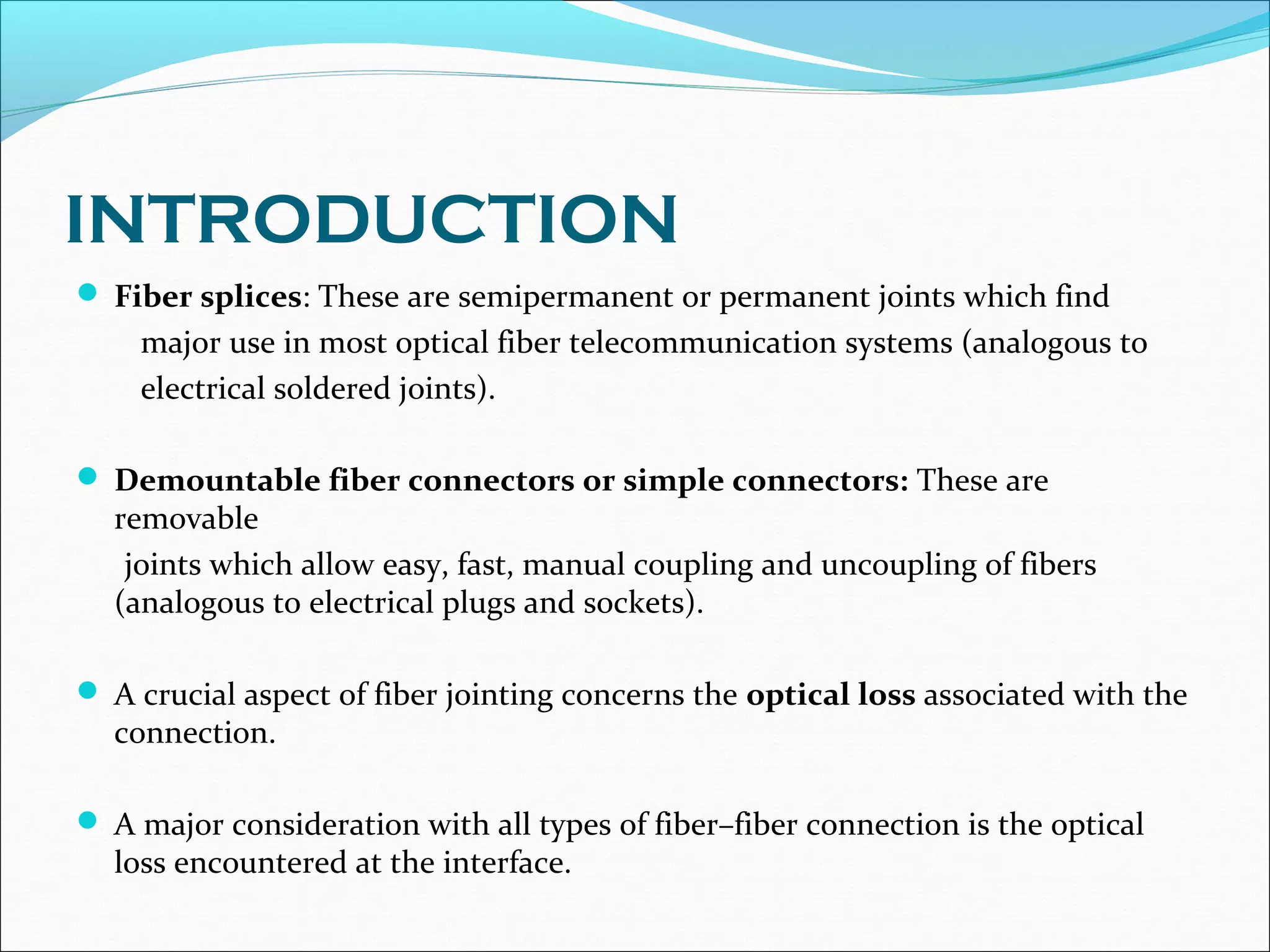 INTRODUCTION

Fiber splices: These are semipermanent or permanent joints which find major use in most optical fiber telecommunication systems (analogous to electrical soldered joints).

Demountable fiber connectors or simple connectors: These are removable joints which allow easy, fast, manual coupling and uncoupling of fibers (analogous to electrical plugs and sockets).

A crucial aspect of fiber jointing concerns the optical loss associated with the connection.

A major consideration with all types of fiber–fiber connection is the optical loss encountered at the interface.